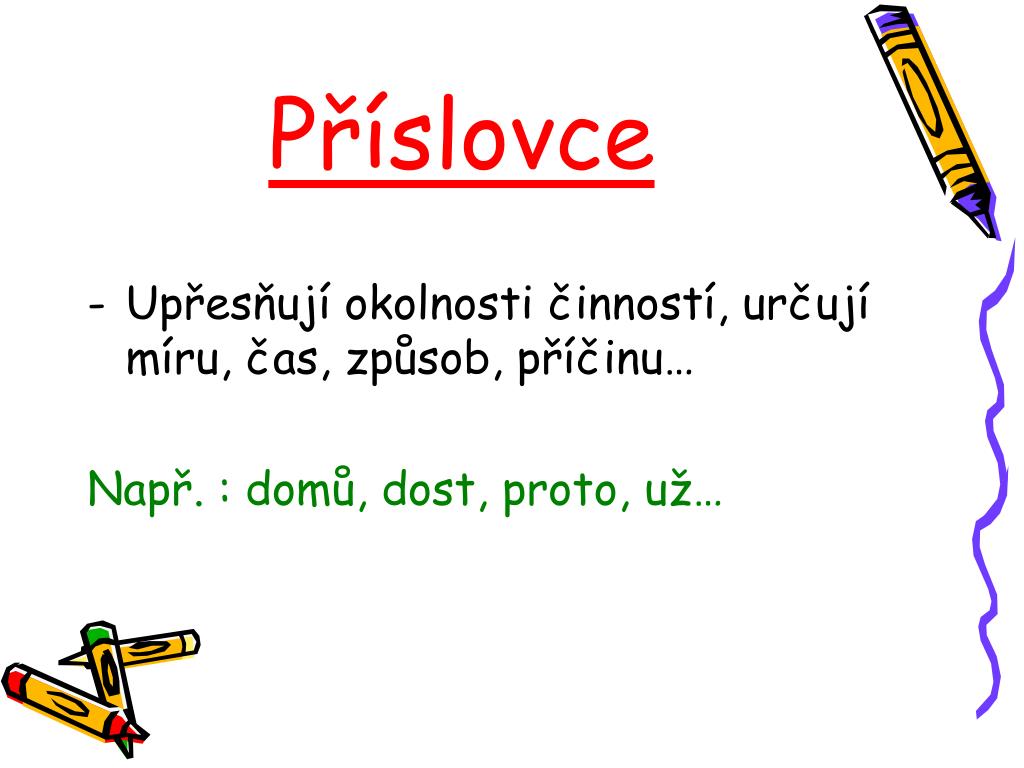 Příslovce

- Upřesňují okolnosti činností, určují míru, čas, způsob, příčinu…

Např. : domů, dost, proto, už…